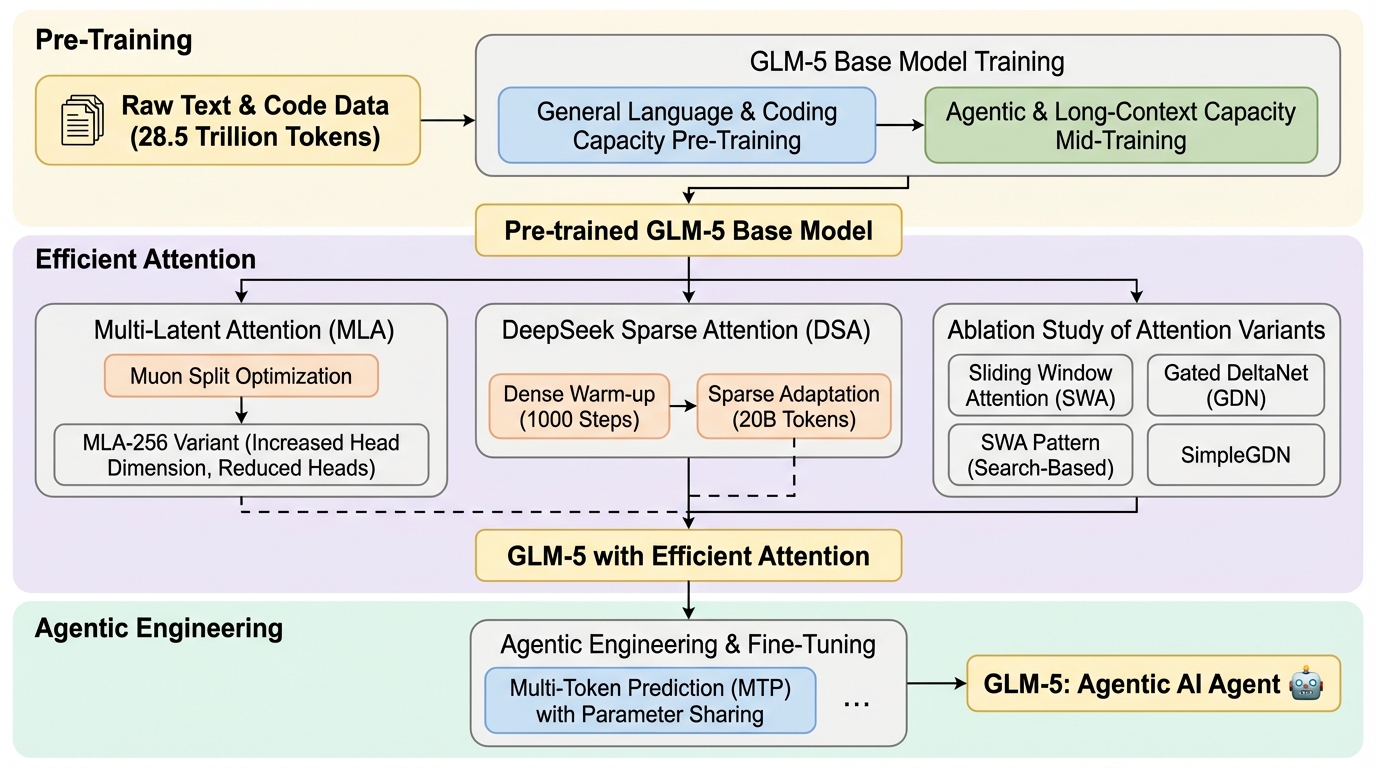 Pre-Training

Raw Text & Code Data (28.5 Trillion Tokens)

GLM-5 Base Model Training

General Language & Coding Capacity Pre-Training

Agentic & Long-Context Capacity Mid-Training

Pre-trained GLM-5 Base Model

Efficient Attention

Multi-Latent Attention (MLA)

Muon Split Optimization

MLA-256 Variant (Increased Head Dimension, Reduced Heads)

DeepSeek Sparse Attention (DSA)

Dense Warm-up (1000 Steps)

Sparse Adaptation (20B Tokens)

Ablation Study of Attention Variants

Sliding Window Attention (SWA)

Gated DeltaNet (GDN)

SWA Pattern (Search-Based)

SimpleGDN

GLM-5 with Efficient Attention

Agentic Engineering

Agentic Engineering & Fine-Tuning

Multi-Token Prediction (MTP) with Parameter Sharing

...

GLM-5: Agentic AI Agent